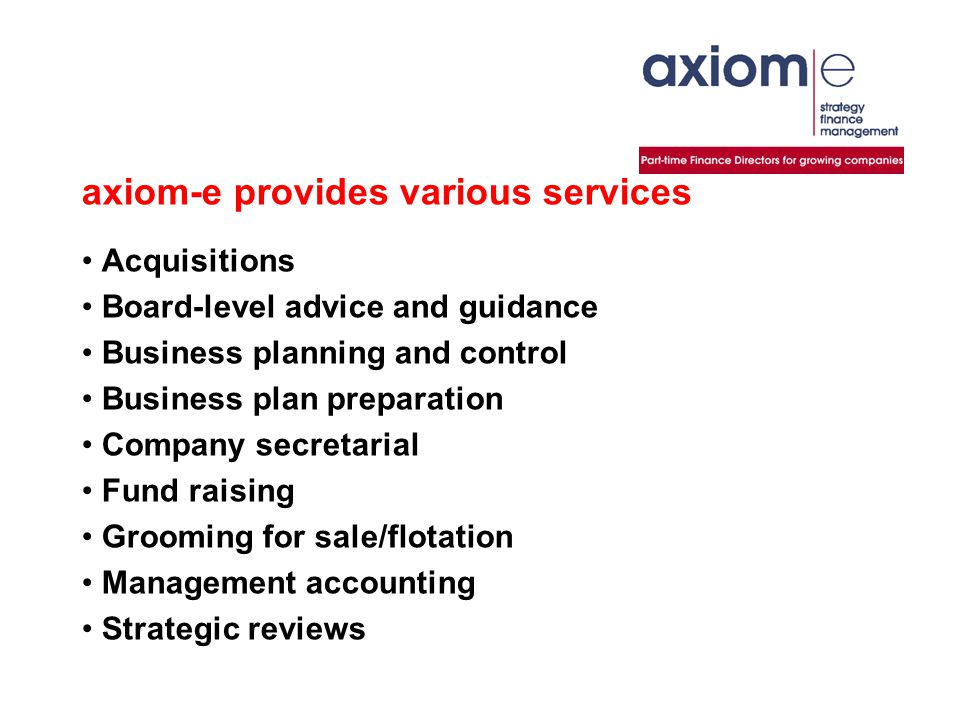 axiom e
strategy
finance
management

Part-time Finance Directors for growing companies

axiom-e provides various services

• Acquisitions
• Board-level advice and guidance
• Business planning and control
• Business plan preparation
• Company secretarial
• Fund raising
• Grooming for sale/flotation
• Management accounting
• Strategic reviews